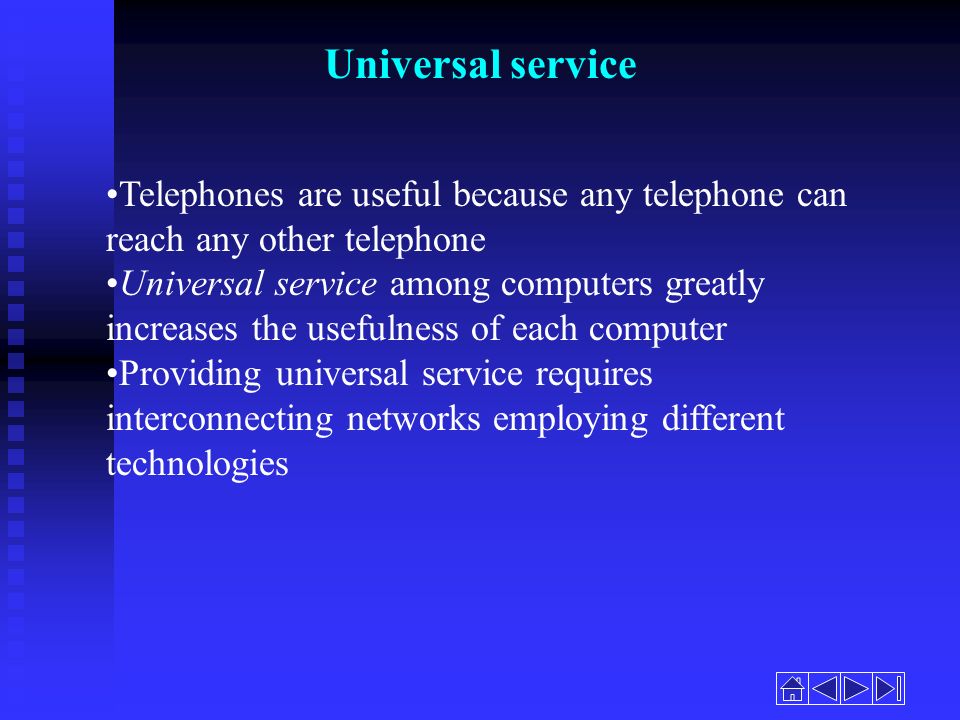 Universal service

•Telephones are useful because any telephone can reach any other telephone
•Universal service among computers greatly increases the usefulness of each computer
•Providing universal service requires interconnecting networks employing different technologies